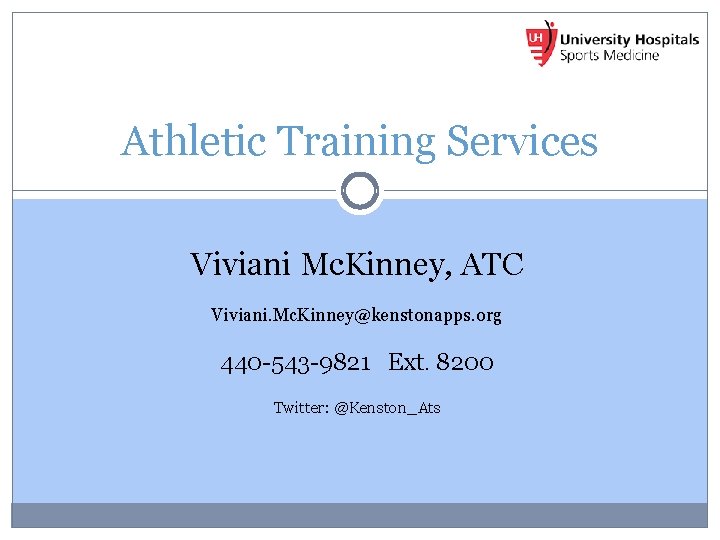 UH University Hospitals Sports Medicine

Athletic Training Services

Viviani McKinney, ATC

Viviani.McKinney@kenstonapps.org

440-543-9821 Ext. 8200

Twitter: @Kenston_Ats